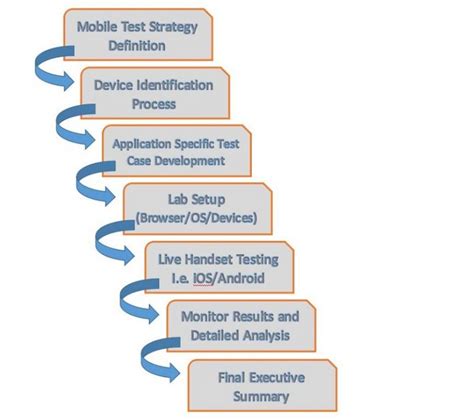 Mobile Test Strategy Definition

Device Identification Process

Application Specific Test Case Development

Lab Setup (Browser/OS/Devices)

Live Handset Testing I.e. IOS/Android

Monitor Results and Detailed Analysis

Final Executive Summary